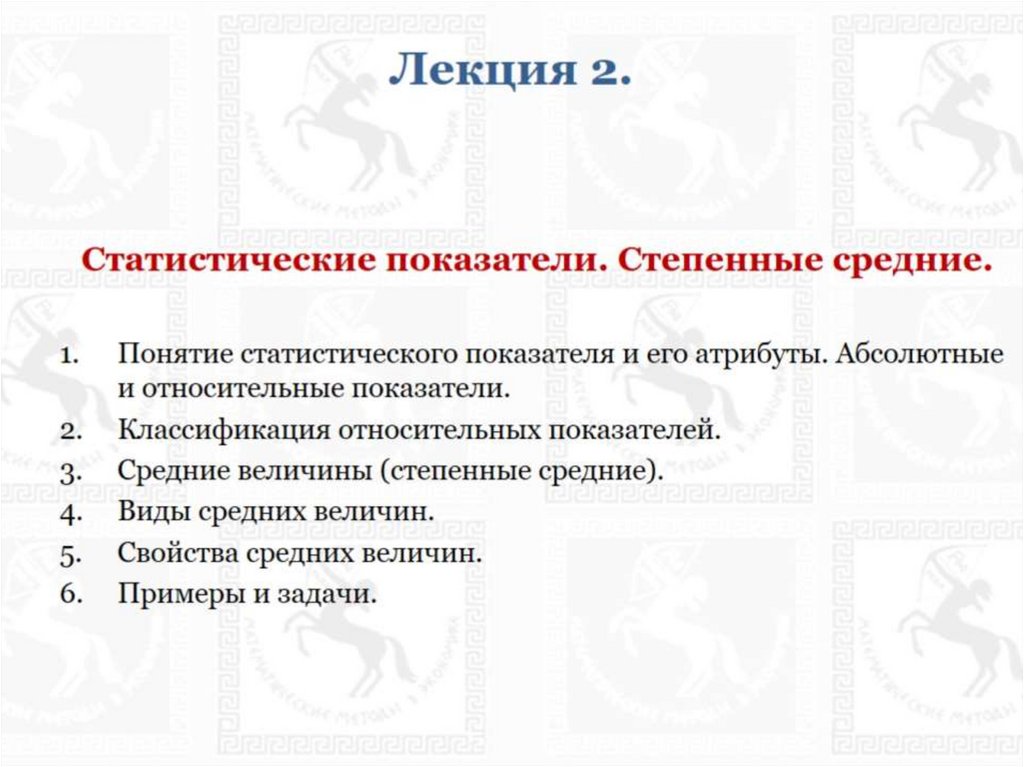 Лекция 2.

Статистические показатели. Степенные средние.

1. Понятие статистического показателя и его атрибуты. Абсолютные и относительные показатели.
2. Классификация относительных показателей.
3. Средние величины (степенные средние).
4. Виды средних величин.
5. Свойства средних величин.
6. Примеры и задачи.